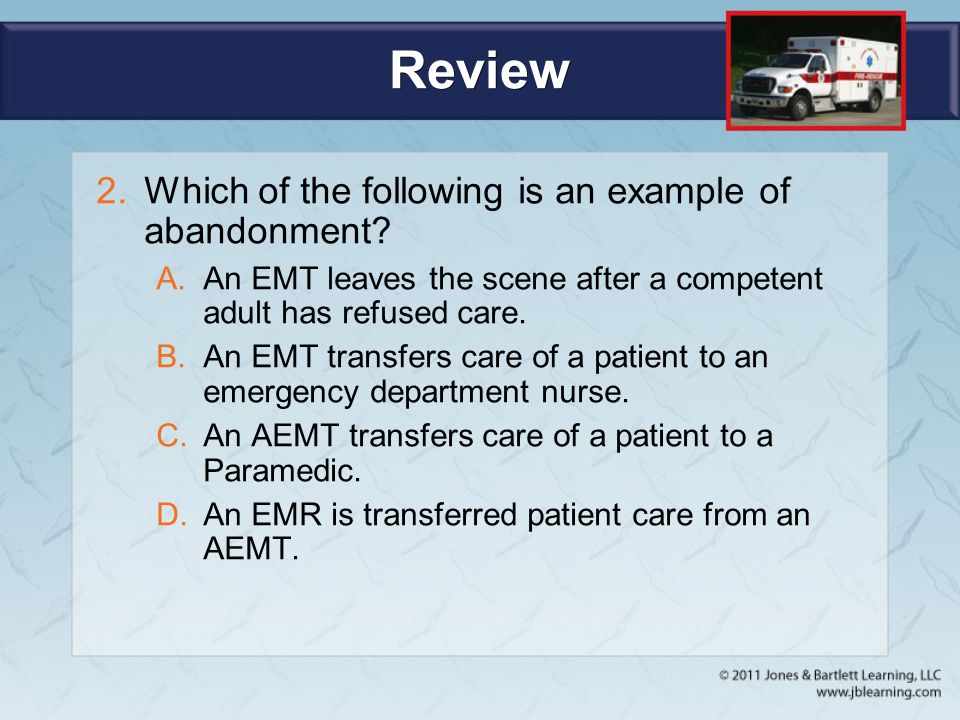 Review

FIRE-RESCUE

2. Which of the following is an example of abandonment?

A. An EMT leaves the scene after a competent adult has refused care.

B. An EMT transfers care of a patient to an emergency department nurse.

C. An AEMT transfers care of a patient to a Paramedic.

D. An EMR is transferred patient care from an AEMT.

© 2011 Jones & Bartlett Learning, LLC
www.jblearning.com